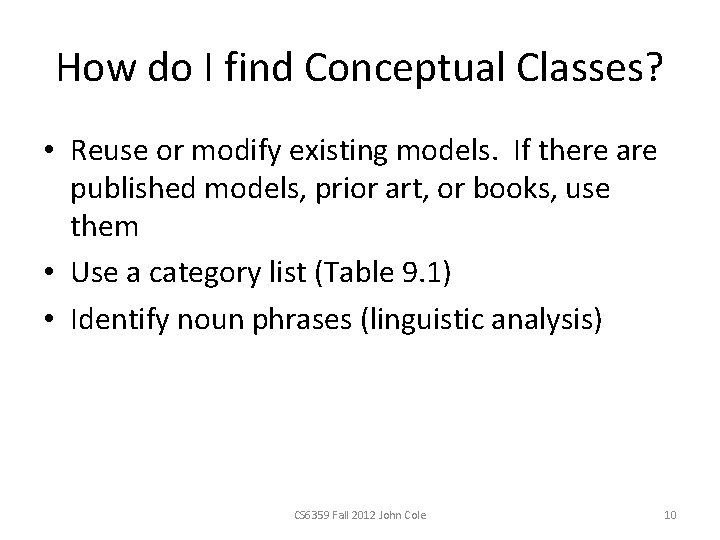 How do I find Conceptual Classes?

• Reuse or modify existing models. If there are published models, prior art, or books, use them
• Use a category list (Table 9.1)
• Identify noun phrases (linguistic analysis)

CS6359 Fall 2012 John Cole

10